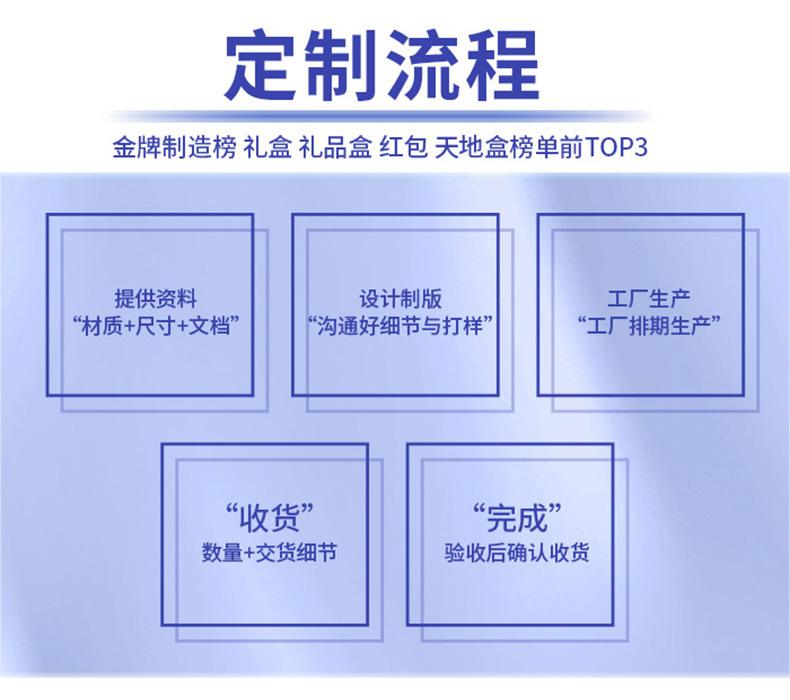 定制流程

金牌制造榜 礼盒 礼品盒 红包 天地盒榜单前TOP3

提供资料
“材质+尺寸+文档”

设计制版
“沟通好细节与打样”

工厂生产
“工厂排期生产”

“收货”
数量+交货细节

“完成”
验收后确认收货